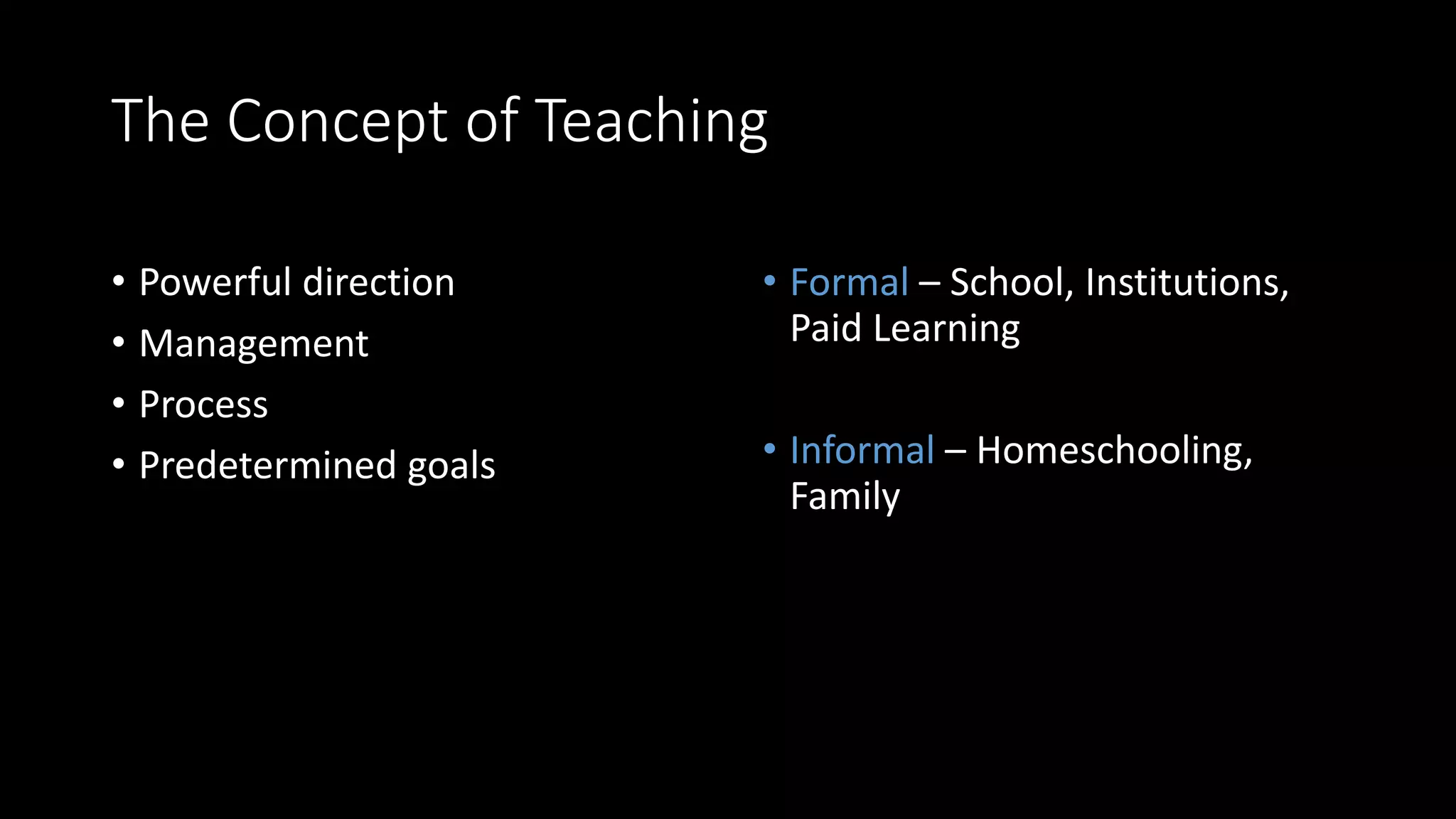 The Concept of Teaching

• Powerful direction
• Management
• Process
• Predetermined goals

• Formal – School, Institutions, Paid Learning

• Informal – Homeschooling, Family